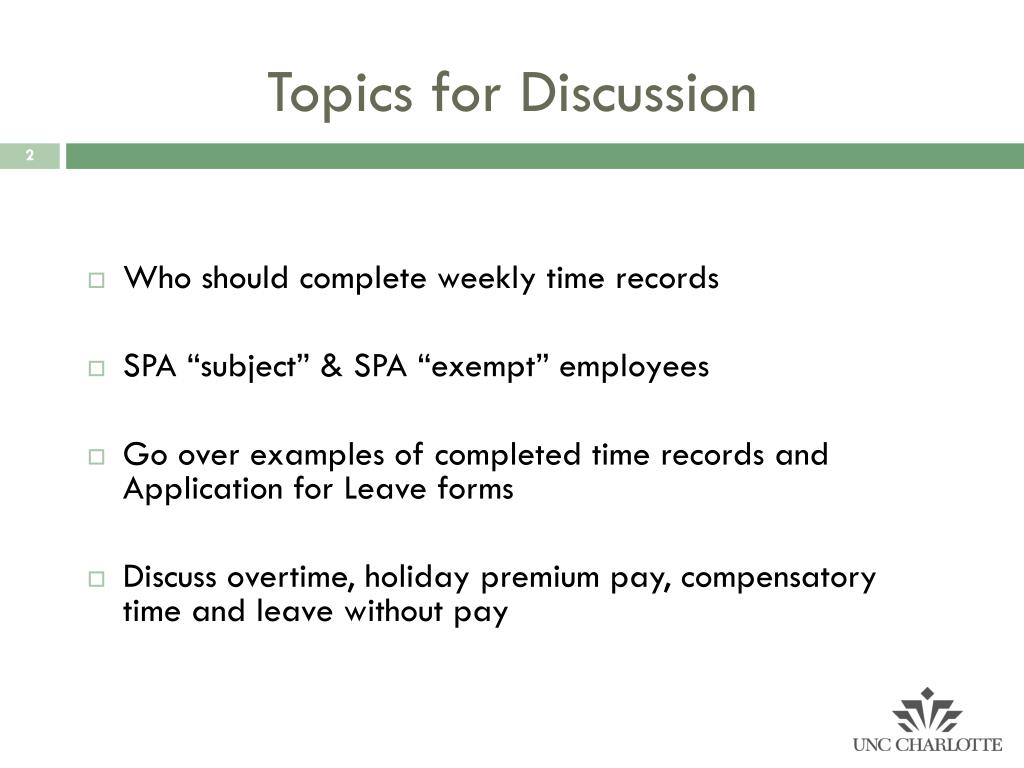 Topics for Discussion

2

Who should complete weekly time records

SPA “subject” & SPA “exempt” employees

Go over examples of completed time records and Application for Leave forms

Discuss overtime, holiday premium pay, compensatory time and leave without pay

UNC CHARLOTTE